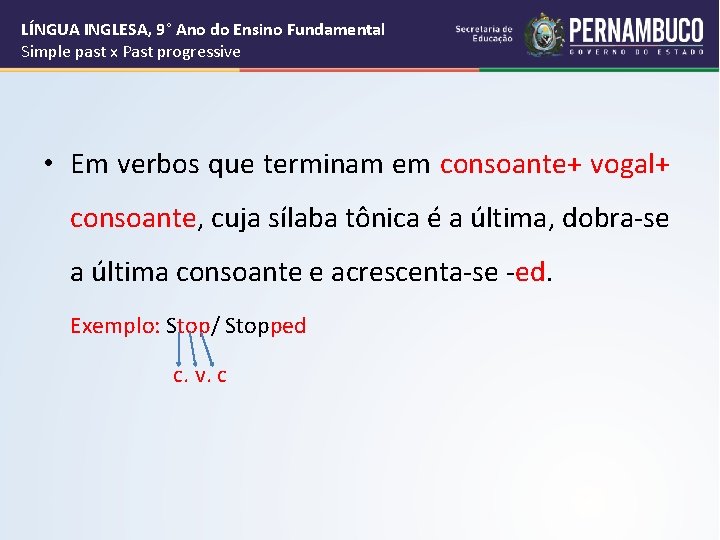 LÍNGUA INGLESA, 9° Ano do Ensino Fundamental
Simple past x Past progressive

Secretaria de Educação
PERNAMBUCO
GOVERNO DO ESTADO

• Em verbos que terminam em consoante+ vogal+ consoante, cuja sílaba tônica é a última, dobra-se a última consoante e acrescenta-se -ed.

Exemplo: Stop/ Stopped

c. v. c